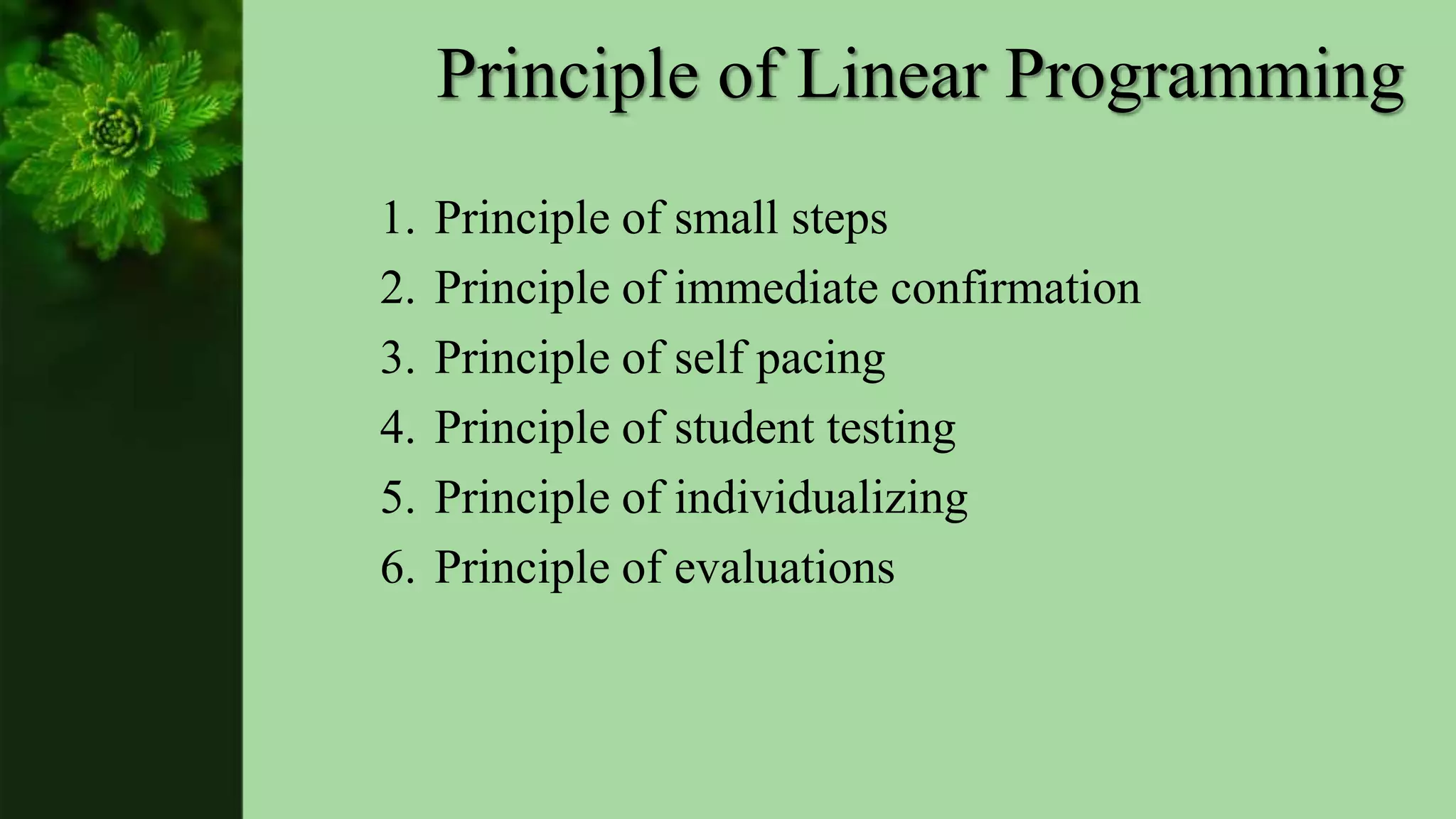 Principle of Linear Programming

1. Principle of small steps
2. Principle of immediate confirmation
3. Principle of self pacing
4. Principle of student testing
5. Principle of individualizing
6. Principle of evaluations